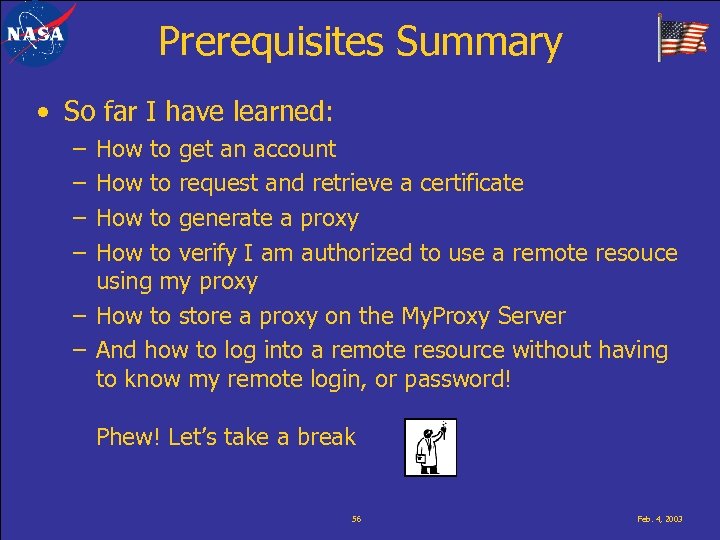 NASA

Prerequisites Summary

• So far I have learned:
– How to get an account
– How to request and retrieve a certificate
– How to generate a proxy
– How to verify I am authorized to use a remote resouce using my proxy
– How to store a proxy on the MyProxy Server
– And how to log into a remote resource without having to know my remote login, or password!

Phew! Let's take a break

56

Feb. 4, 2003